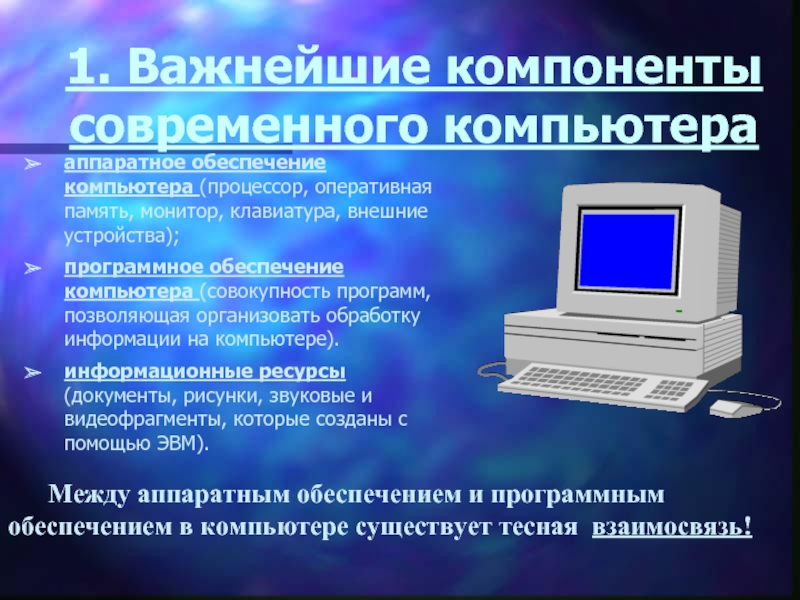 1. Важнейшие компоненты современного компьютера

➢ аппаратное обеспечение компьютера (процессор, оперативная память, монитор, клавиатура, внешние устройства);

➢ программное обеспечение компьютера (совокупность программ, позволяющая организовать обработку информации на компьютере).

➢ информационные ресурсы (документы, рисунки, звуковые и видеофрагменты, которые созданы с помощью ЭВМ).

Между аппаратным обеспечением и программным обеспечением в компьютере существует тесная взаимосвязь!